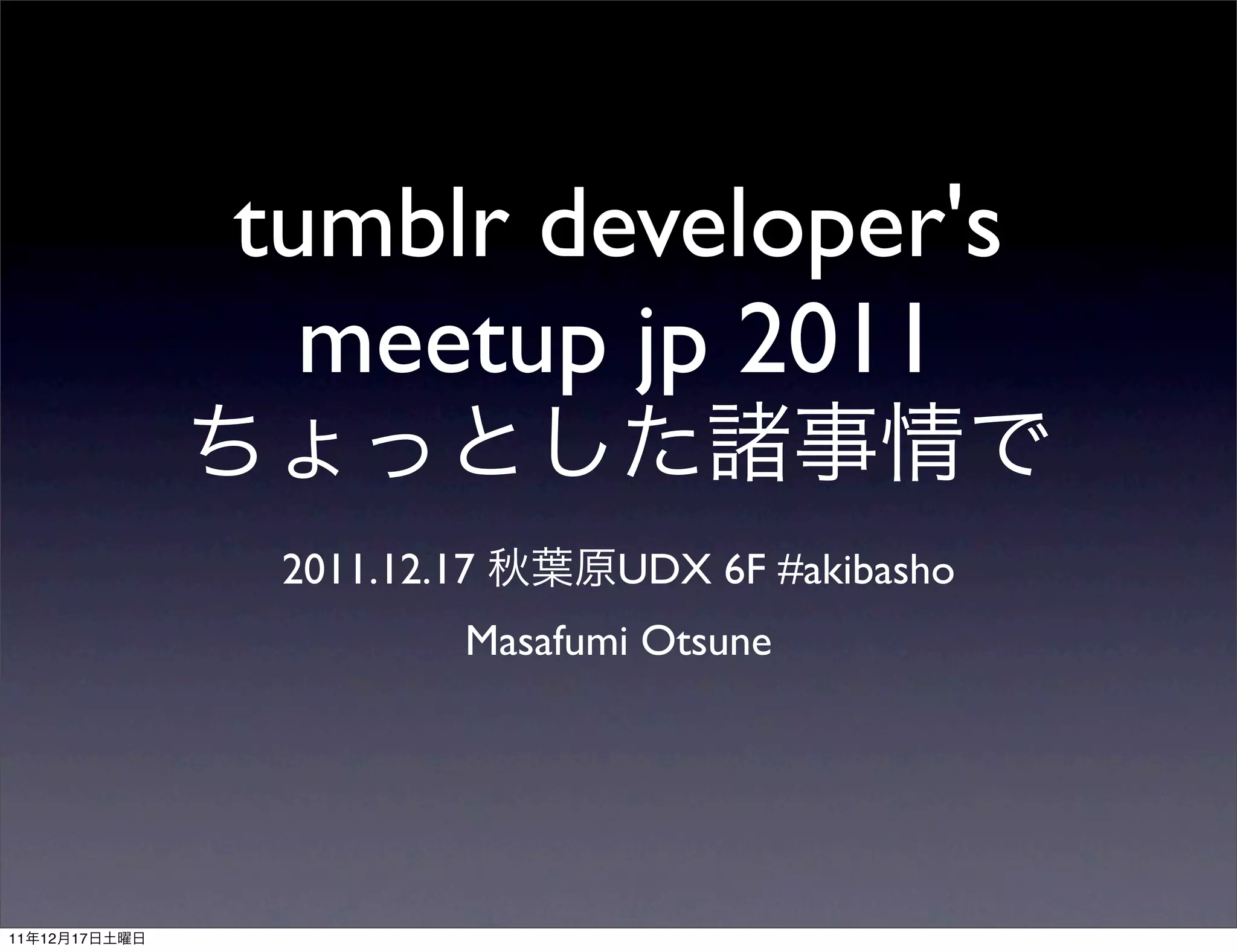 tumblr developer's meetup jp 2011
ちょっとした諸事情で

2011.12.17 秋葉原UDX 6F #akibasho

Masafumi Otsune

11年12月17日土曜日